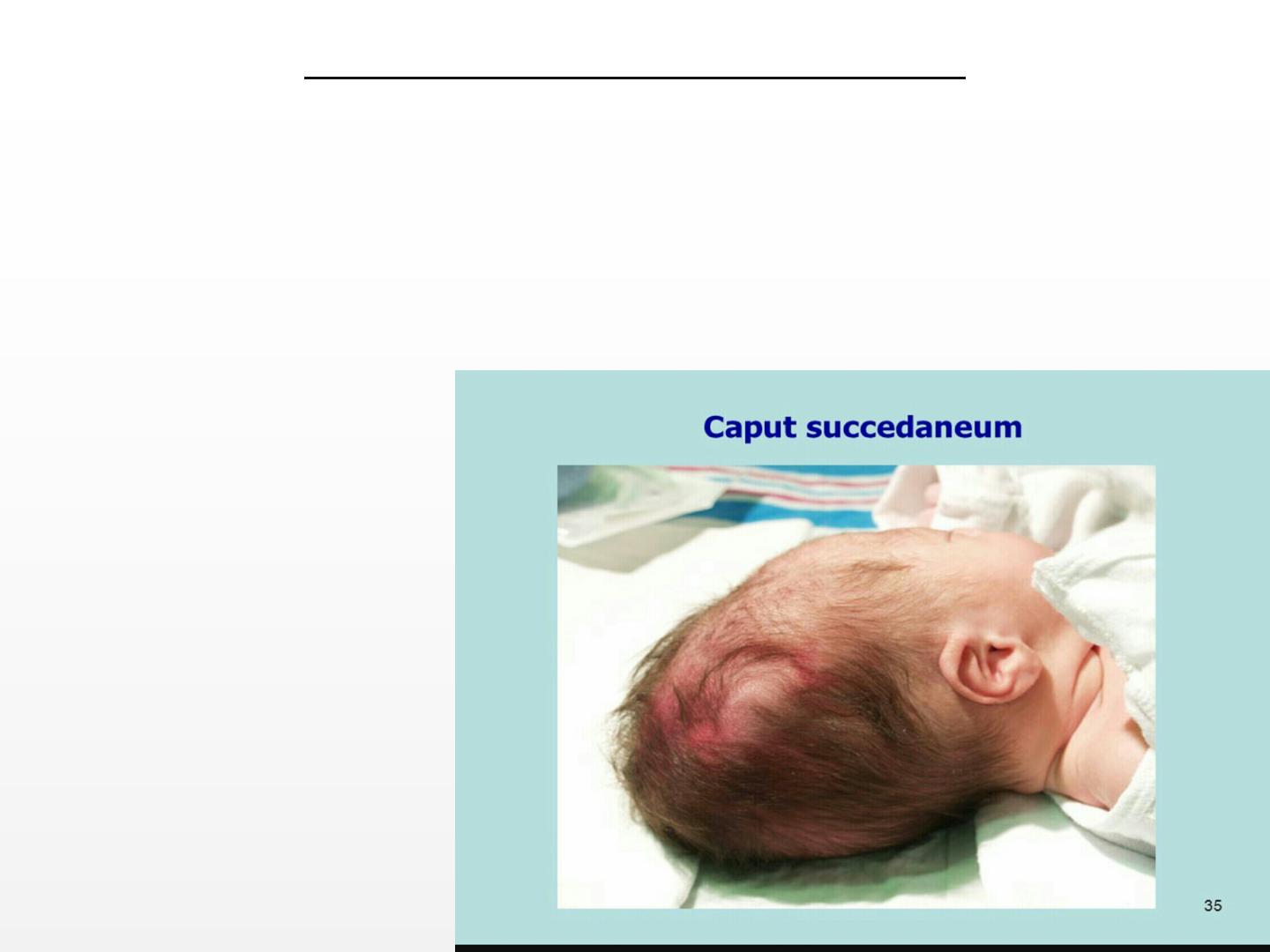 Caput succedaneum

35